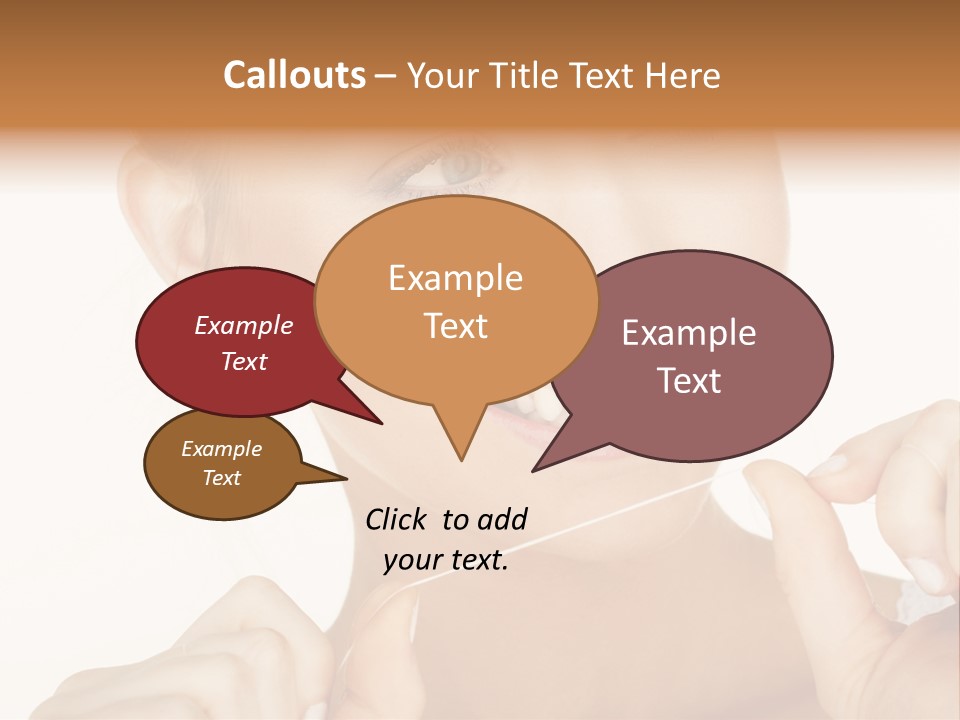 Callouts – Your Title Text Here

Example Text

Example Text

Example Text

Example Text

Click to add your text.